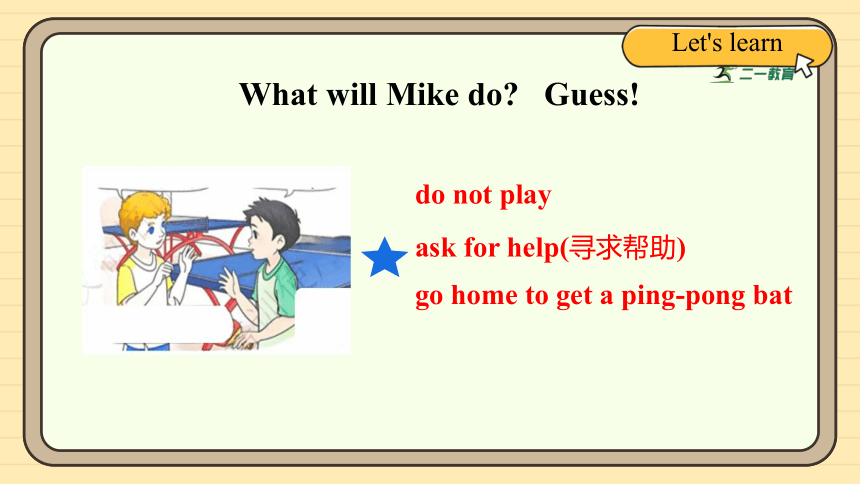 Let's learn

二一教育

What will Mike do? Guess!

do not play

ask for help(寻求帮助)

go home to get a ping-pong bat